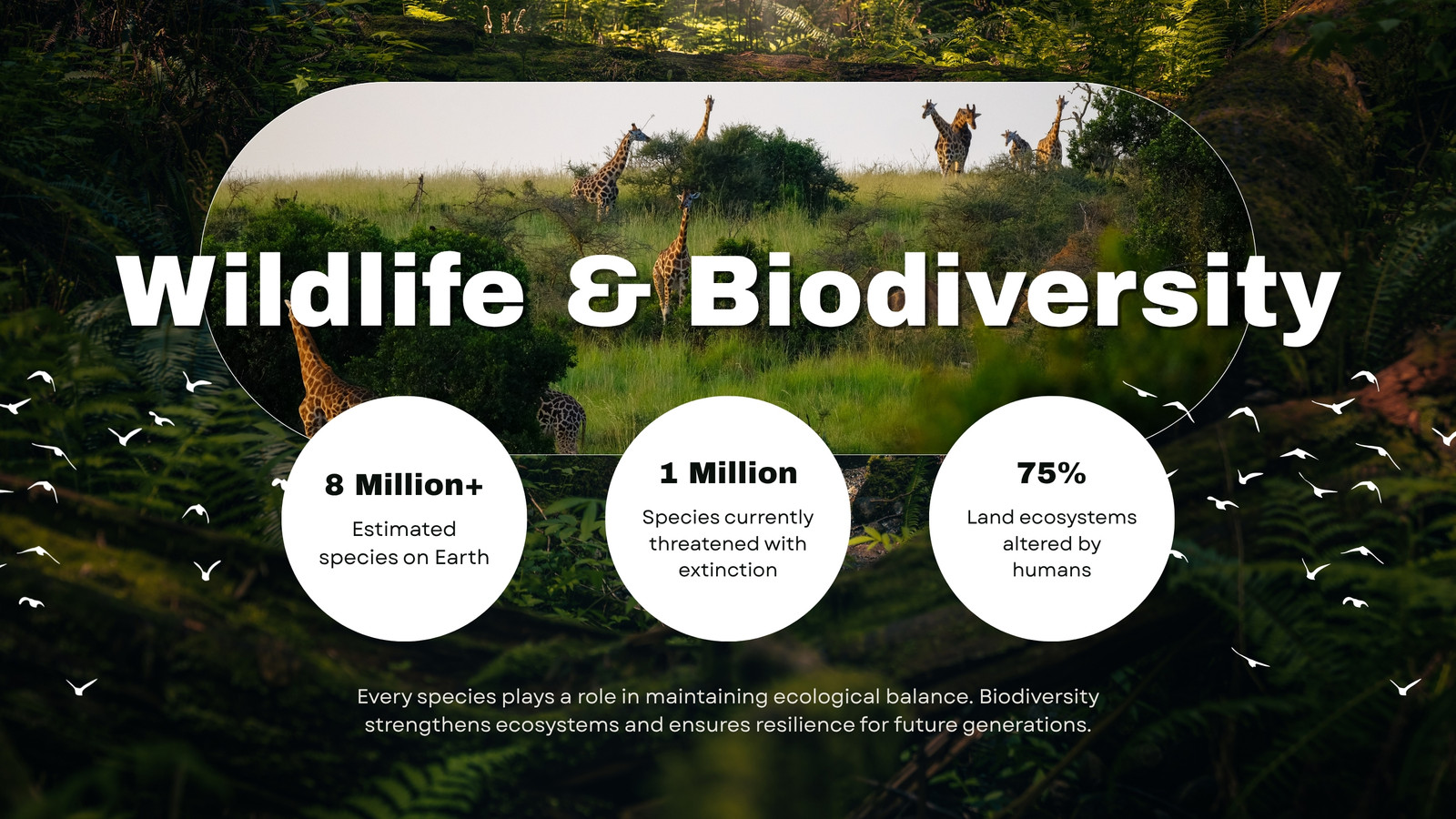 Wildlife & Biodiversity

8 Million+
Estimated species on Earth

1 Million
Species currently threatened with extinction

75%
Land ecosystems altered by humans

Every species plays a role in maintaining ecological balance. Biodiversity strengthens ecosystems and ensures resilience for future generations.